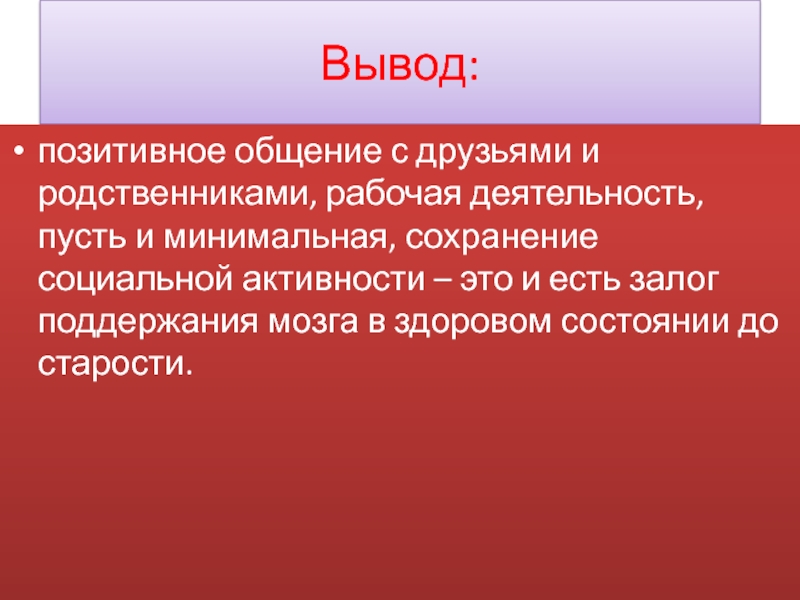 Вывод:

• позитивное общение с друзьями и родственниками, рабочая деятельность, пусть и минимальная, сохранение социальной активности – это и есть залог поддержания мозга в здоровом состоянии до старости.